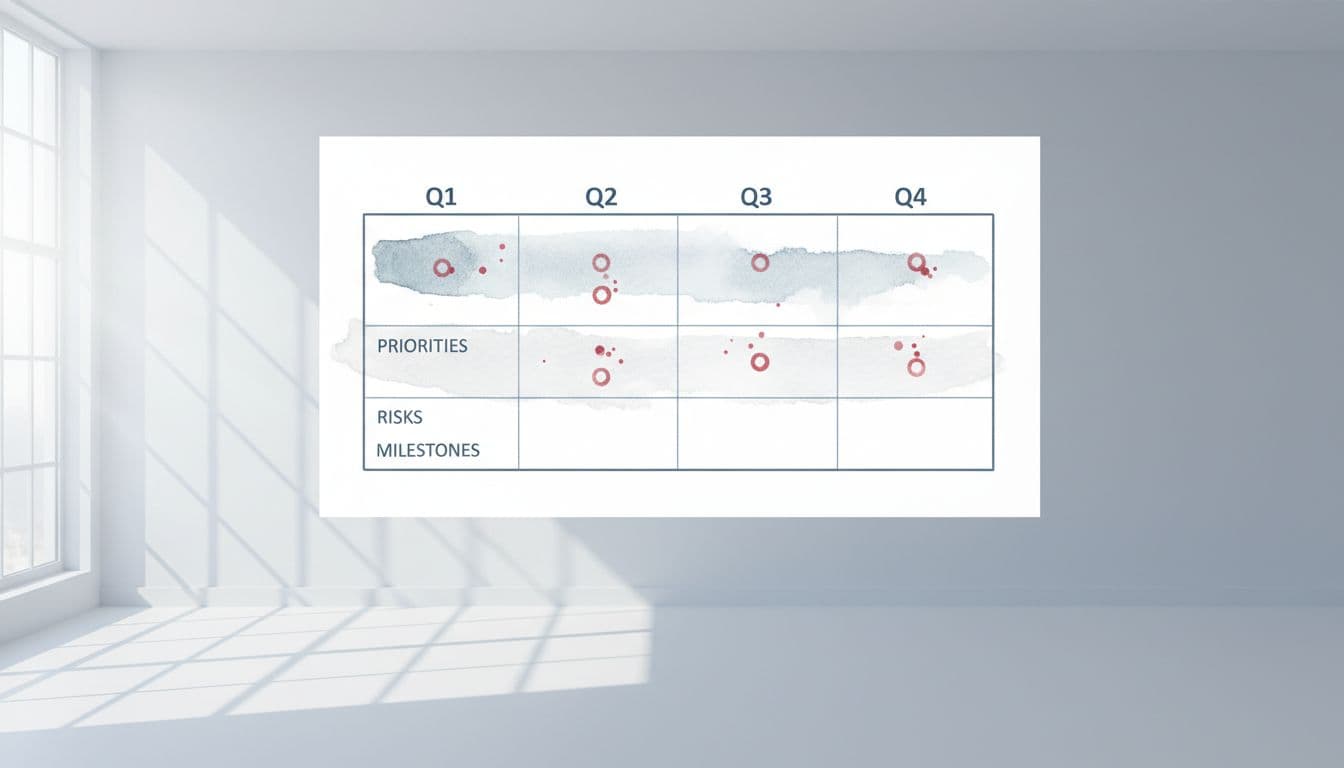 | Q1 | Q2 | Q3 | Q4 |
|---|---|---|---|
| | | | |
| PRIORITIES | | | |
| RISKS MILESTONES | | | |